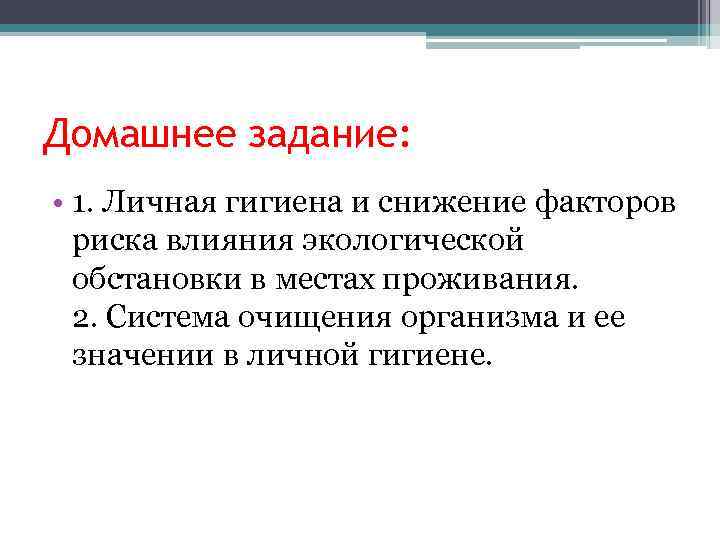 Домашнее задание:

• 1. Личная гигиена и снижение факторов риска влияния экологической обстановки в местах проживания.
2. Система очищения организма и ее значении в личной гигиене.